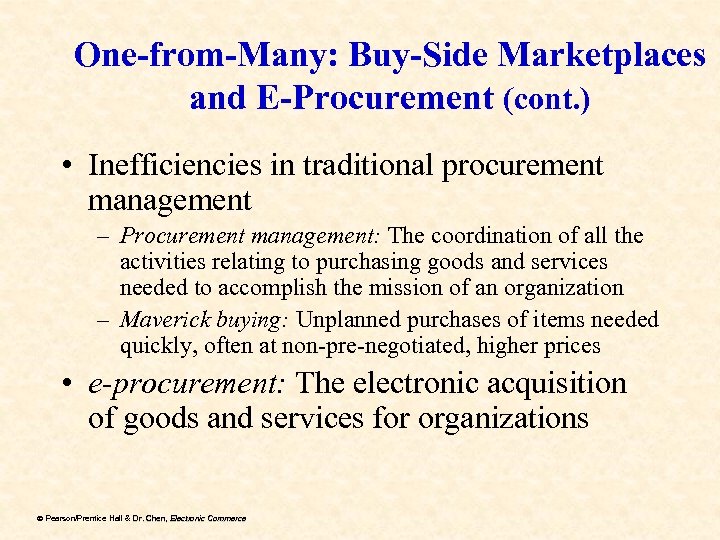 One-from-Many: Buy-Side Marketplaces and E-Procurement (cont.)

• Inefficiencies in traditional procurement management

– Procurement management: The coordination of all the activities relating to purchasing goods and services needed to accomplish the mission of an organization

– Maverick buying: Unplanned purchases of items needed quickly, often at non-pre-negotiated, higher prices

• e-procurement: The electronic acquisition of goods and services for organizations

© Pearson/Prentice Hall & Dr. Chen, Electronic Commerce